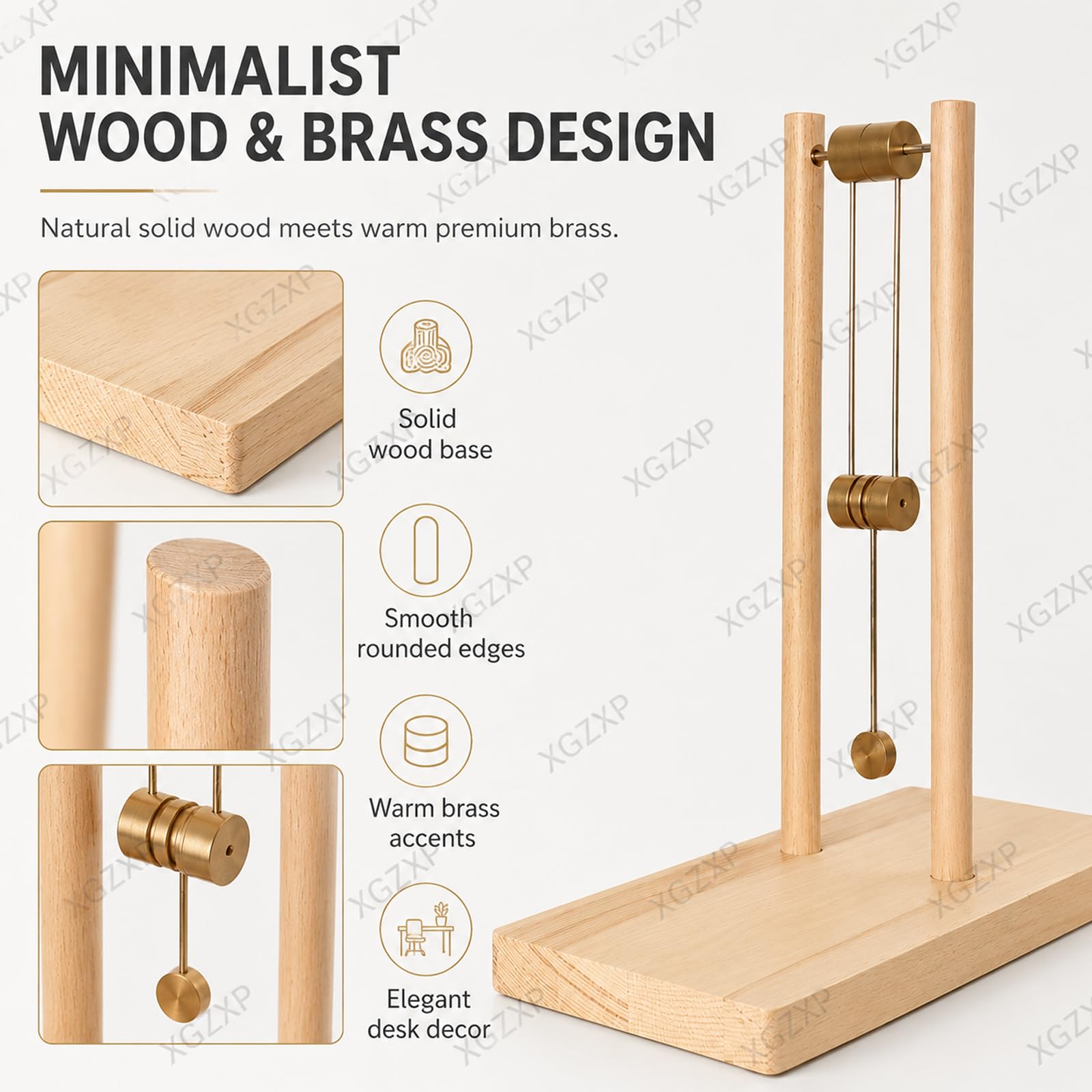 MINIMALIST
WOOD & BRASS DESIGN

Natural solid wood meets warm premium brass.

Solid
wood base

Smooth
rounded edges

Warm brass
accents

Elegant
desk decor

XGZXP